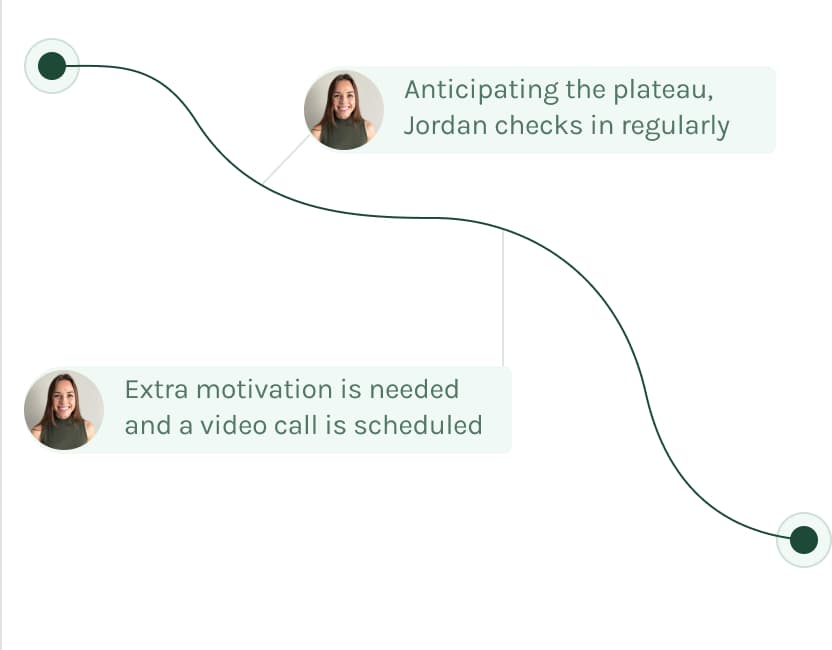 Anticipating the plateau, Jordan checks in regularly

Extra motivation is needed and a video call is scheduled